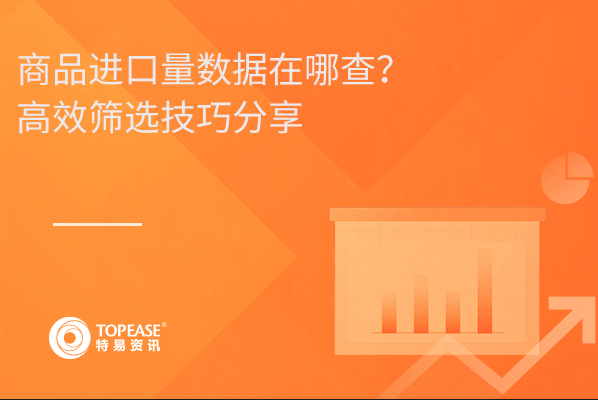 商品进口量数据在哪查?
高效筛选技巧分享

TOPEASE®
特易资讯